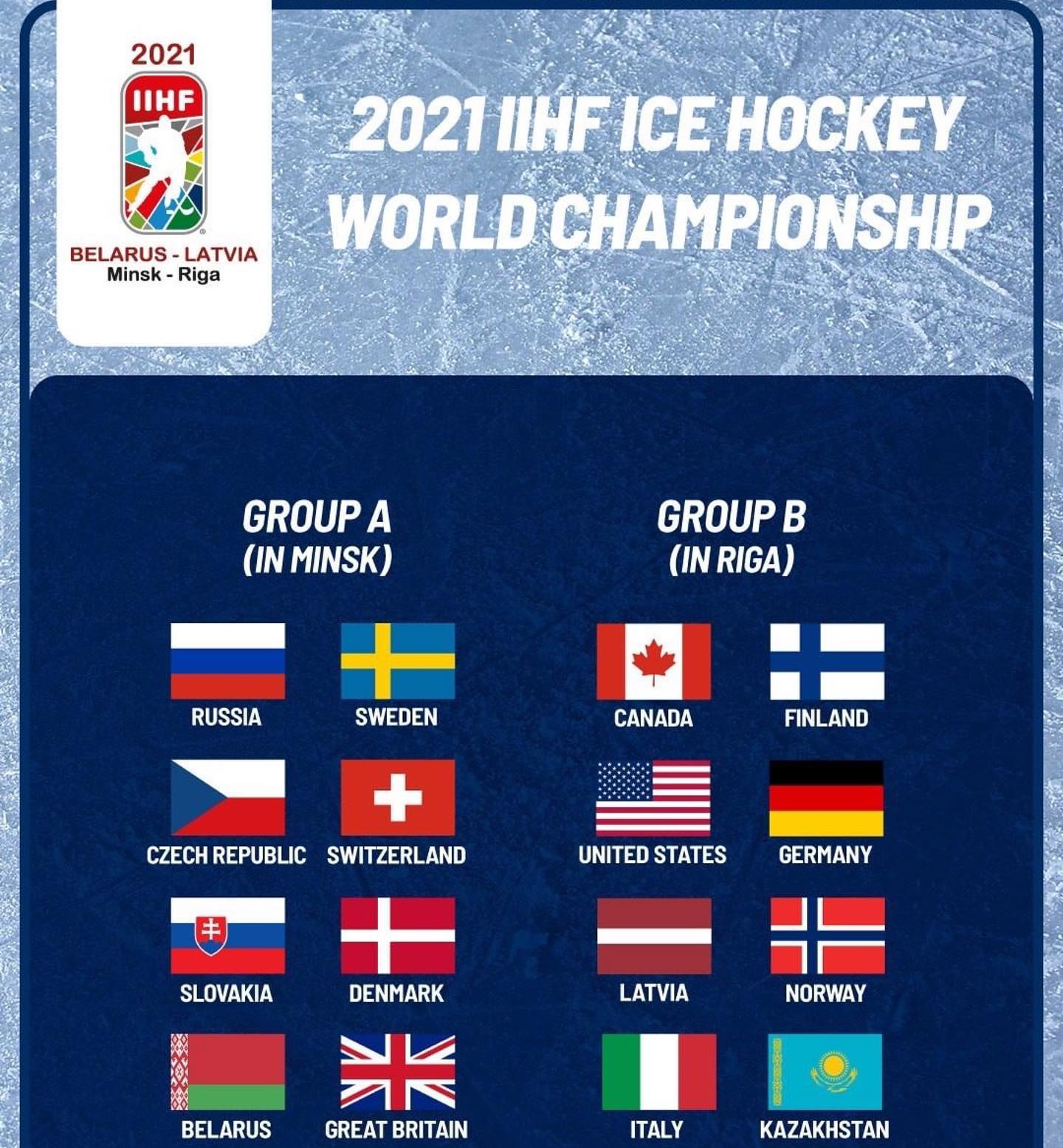 2021
IIHF
BELARUS - LATVIA
Minsk - Riga

2021 IIHF ICE HOCKEY WORLD CHAMPIONSHIP

GROUP A
(IN MINSK)

RUSSIA
SWEDEN
CZECH REPUBLIC
SWITZERLAND
SLOVAKIA
DENMARK
BELARUS
GREAT BRITAIN

GROUP B
(IN RIGA)

CANADA
FINLAND
UNITED STATES
GERMANY
LATVIA
NORWAY
ITALY
KAZAKHSTAN